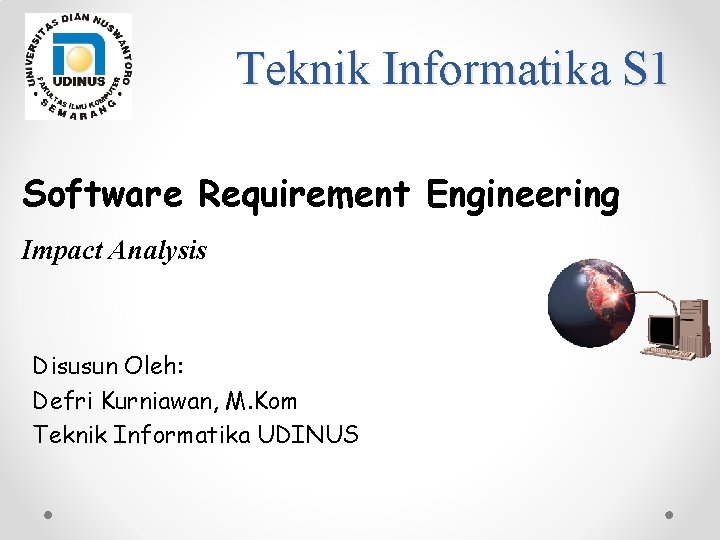 UNIVERSITAS DIAN NUSWANTORO
UDINUS
FAKULTAS ILMU KOMPUTER
SEMARANG

Teknik Informatika S1

Software Requirement Engineering

Impact Analysis

Disusun Oleh:
Defri Kurniawan, M.Kom
Teknik Informatika UDINUS